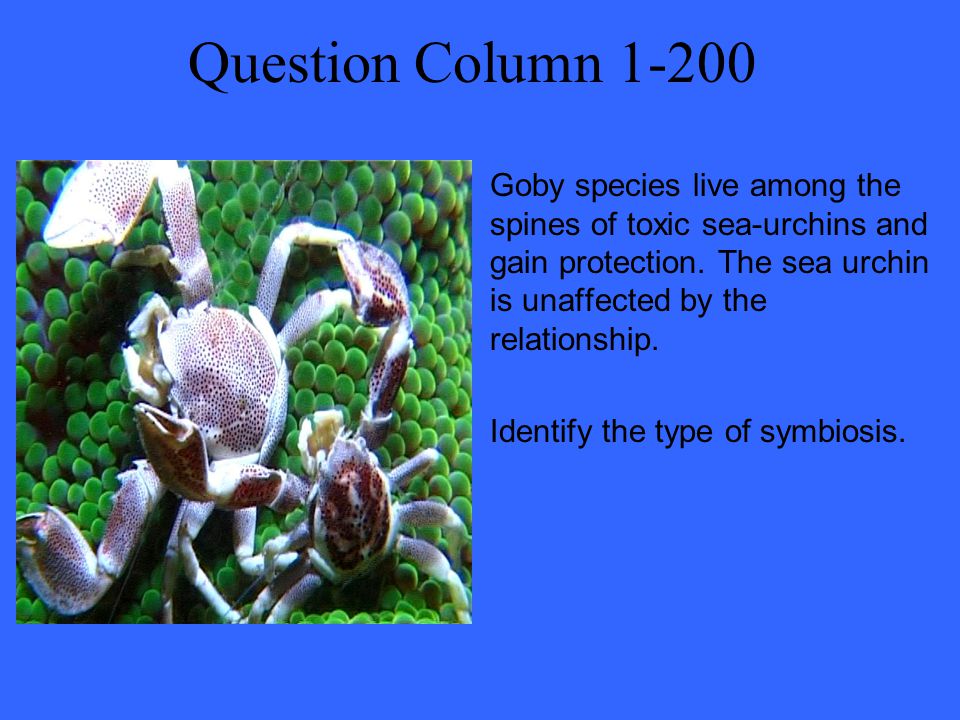 Question Column 1-200

Goby species live among the spines of toxic sea-urchins and gain protection. The sea urchin is unaffected by the relationship.

Identify the type of symbiosis.